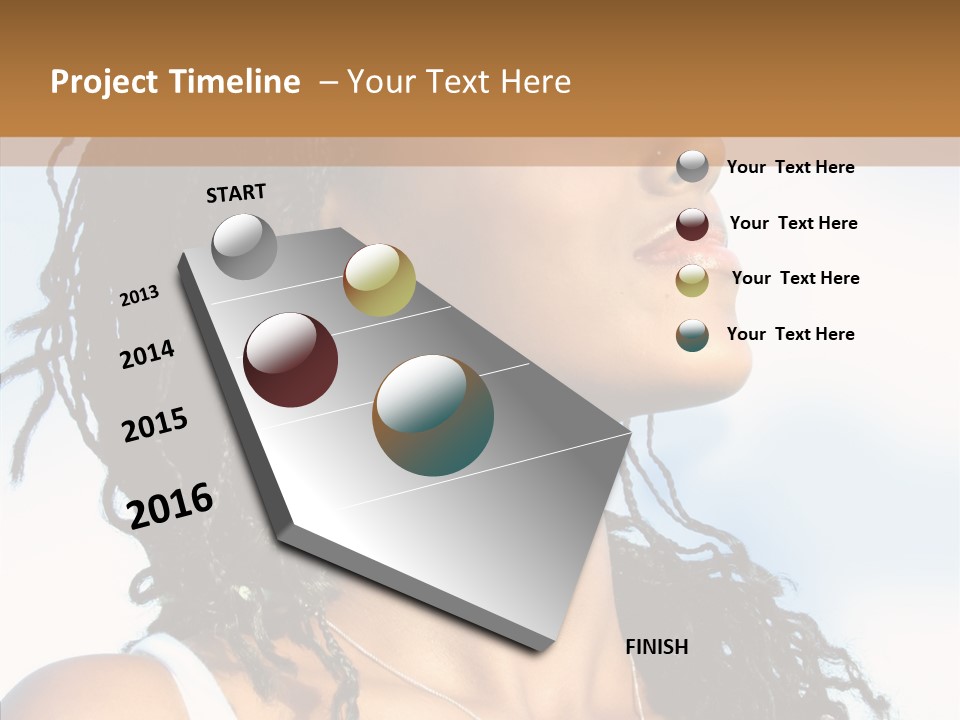 Project Timeline – Your Text Here

START

2013

2014

2015

2016

FINISH

Your Text Here

Your Text Here

Your Text Here

Your Text Here